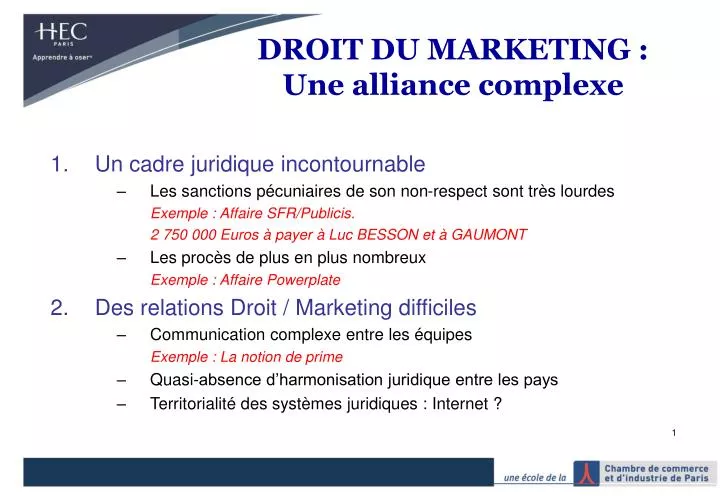 HEC
PARIS
Apprendre à oser

DROIT DU MARKETING :
Une alliance complexe

1. Un cadre juridique incontournable
– Les sanctions pécuniaires de son non-respect sont très lourdes
Exemple : Affaire SFR/Publicis.
2 750 000 Euros à payer à Luc BESSON et à GAUMONT
– Les procès de plus en plus nombreux
Exemple : Affaire Powerplate

2. Des relations Droit / Marketing difficiles
– Communication complexe entre les équipes
Exemple : La notion de prime
– Quasi-absence d'harmonisation juridique entre les pays
– Territorialité des systèmes juridiques : Internet ?

1

une école de la Chambre de commerce et d'industrie de Paris